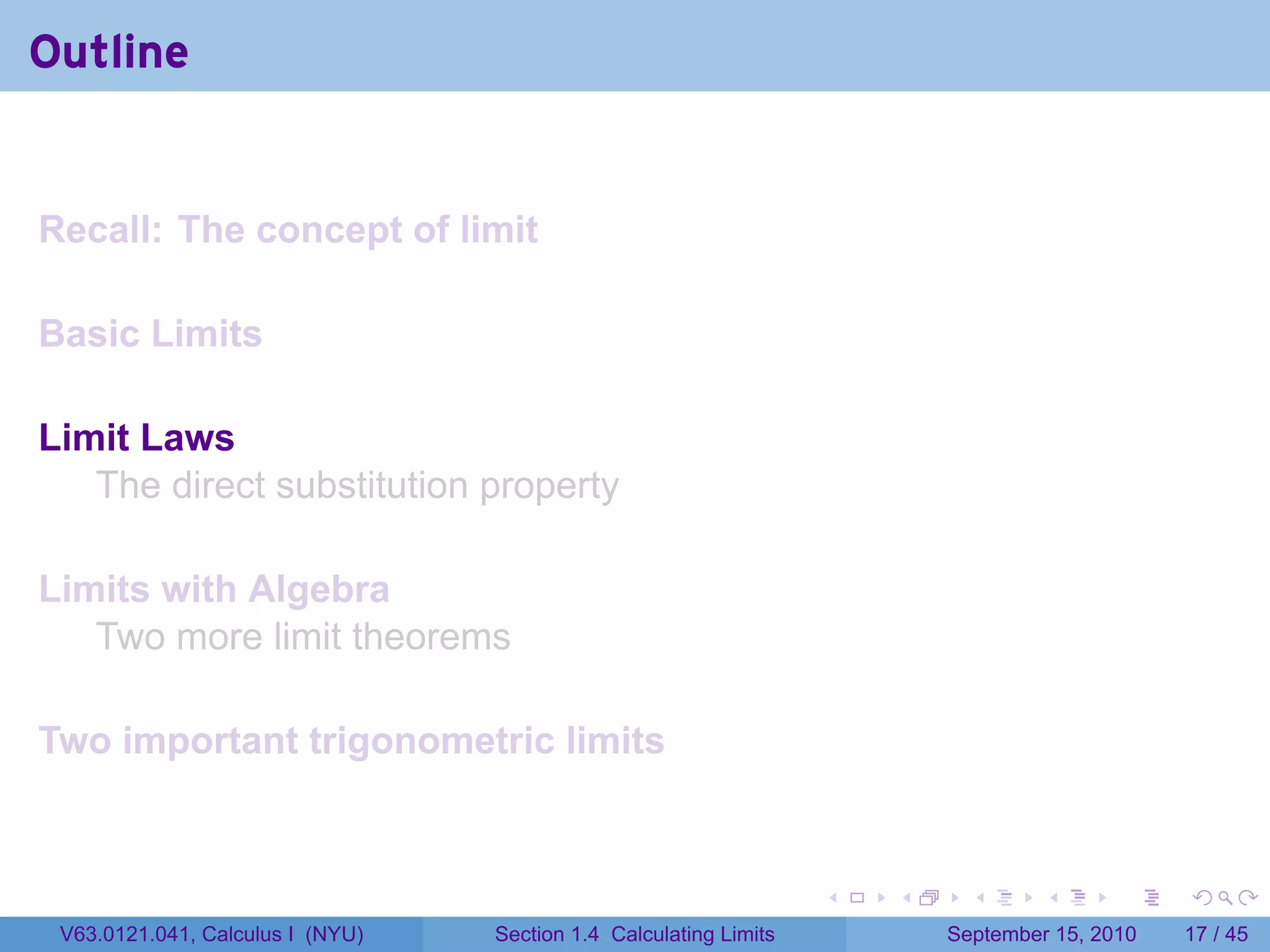 Outline

Recall: The concept of limit

Basic Limits

Limit Laws
The direct substitution property

Limits with Algebra
Two more limit theorems

Two important trigonometric limits

V63.0121.041, Calculus I (NYU) Section 1.4 Calculating Limits September 15, 2010 17 / 45